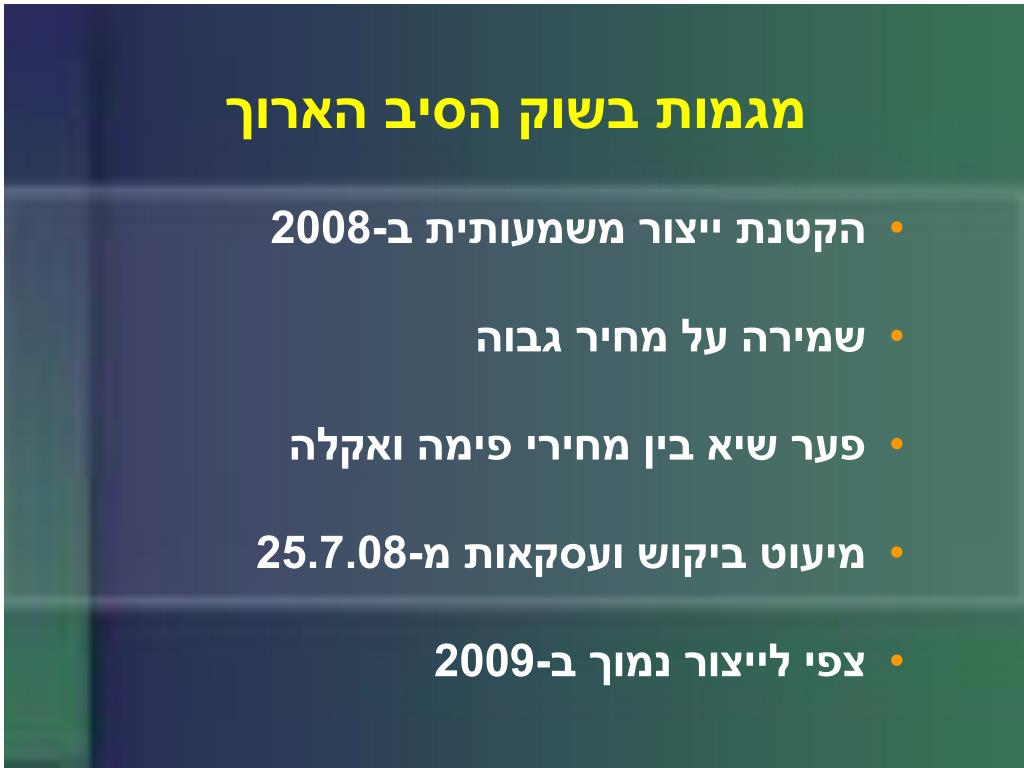 מגמות בשוק הסיב הארוך

• הקטנת ייצור משמעותית ב-2008

• שמירה על מחיר גבוה

• פער שיא בין מחירי פימה ואקלה

• מיעוט ביקוש ועסקאות מ-25.7.08

• צפי לייצור נמוך ב-2009